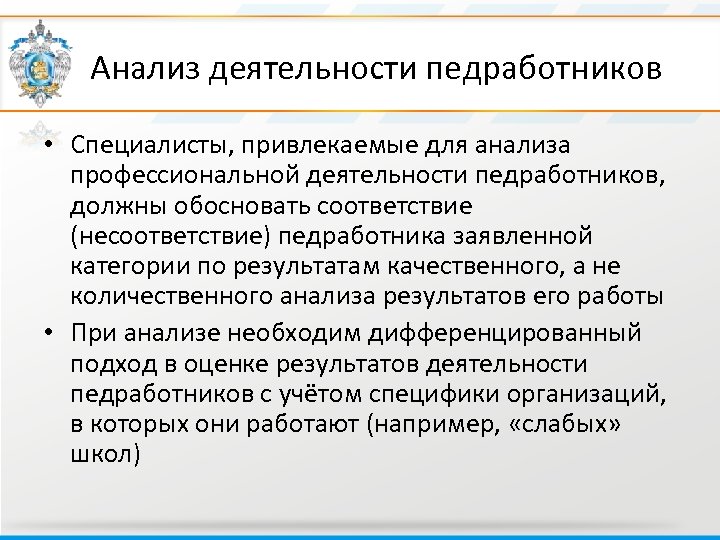 Анализ деятельности педработников

• Специалисты, привлекаемые для анализа профессиональной деятельности педработников, должны обосновать соответствие (несоответствие) педработника заявленной категории по результатам качественного, а не количественного анализа результатов его работы

• При анализе необходим дифференцированный подход в оценке результатов деятельности педработников с учётом специфики организаций, в которых они работают (например, «слабых» школ)